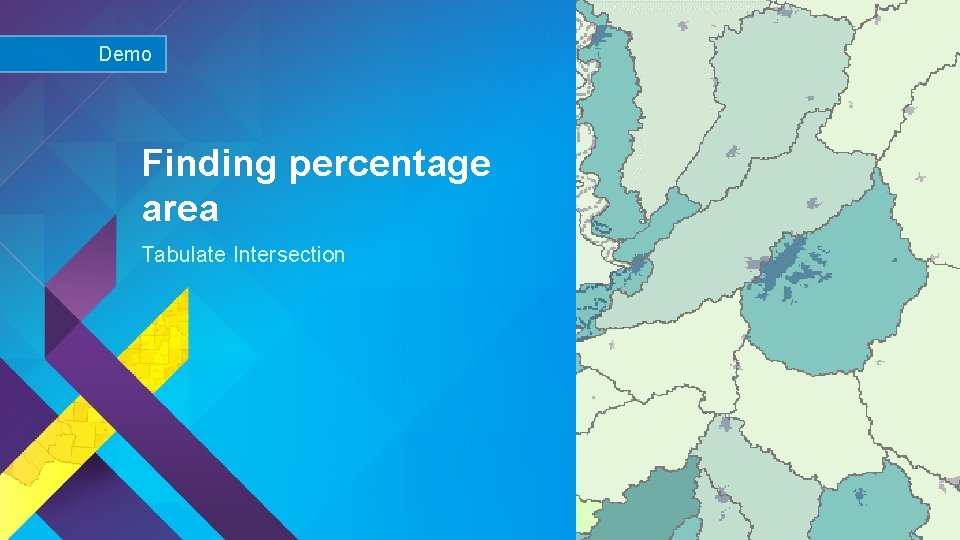 Demo

Finding percentage area

Tabulate Intersection